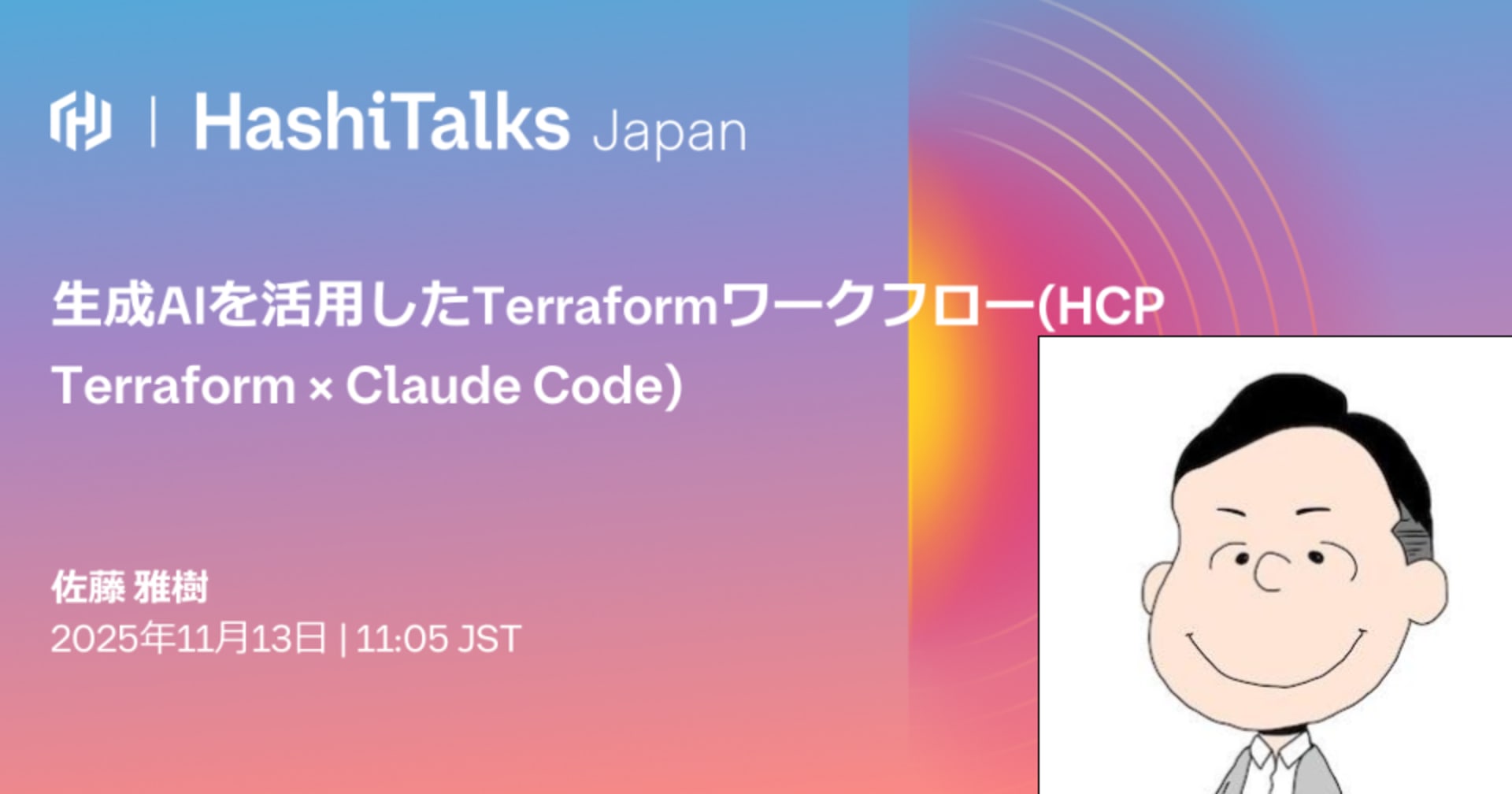 HashiTalks Japan

生成AIを活用したTerraformワークフロー(HCP Terraform × Claude Code)

佐藤 雅樹
2025年11月13日 | 11:05 JST